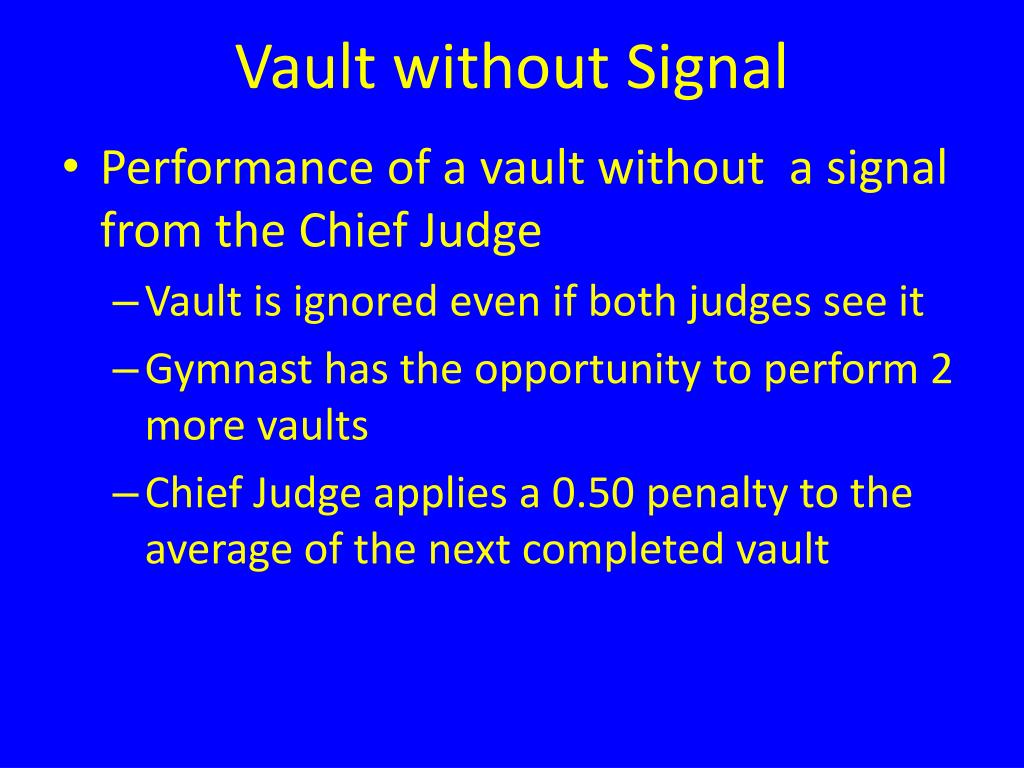 Vault without Signal

• Performance of a vault without a signal from the Chief Judge
– Vault is ignored even if both judges see it
– Gymnast has the opportunity to perform 2 more vaults
– Chief Judge applies a 0.50 penalty to the average of the next completed vault